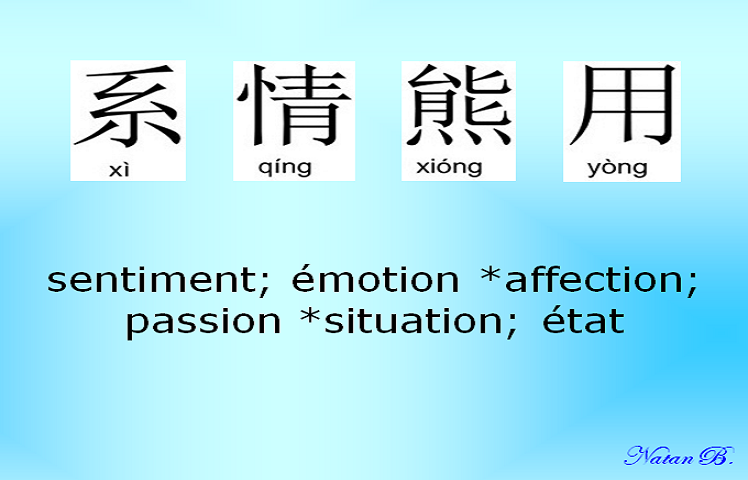 系 xì 情 qíng 熊 xióng 用 yòng

sentiment; émotion *affection; passion *situation; état

Natan B.